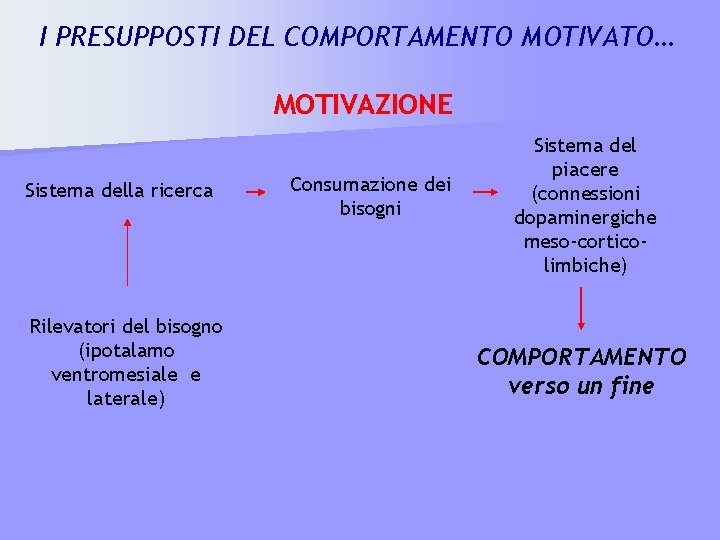 I PRESUPPOSTI DEL COMPORTAMENTO MOTIVATO…

MOTIVAZIONE

Sistema della ricerca

Consumazione dei bisogni

Sistema del piacere (connessioni dopaminergiche meso-cortico-limbiche)

Rilevatori del bisogno (ipotalamo ventromesiale e laterale)

COMPORTAMENTO verso un fine